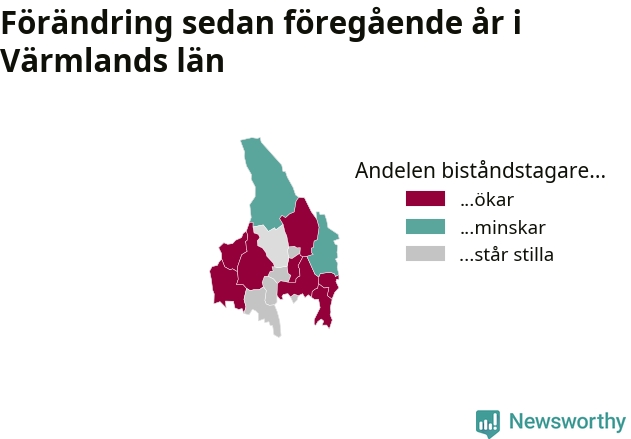 Förändring sedan föregående år i Värmlands län

Andelen biståndstagare...
...ökar
...minskar
...står stilla

Newsworthy